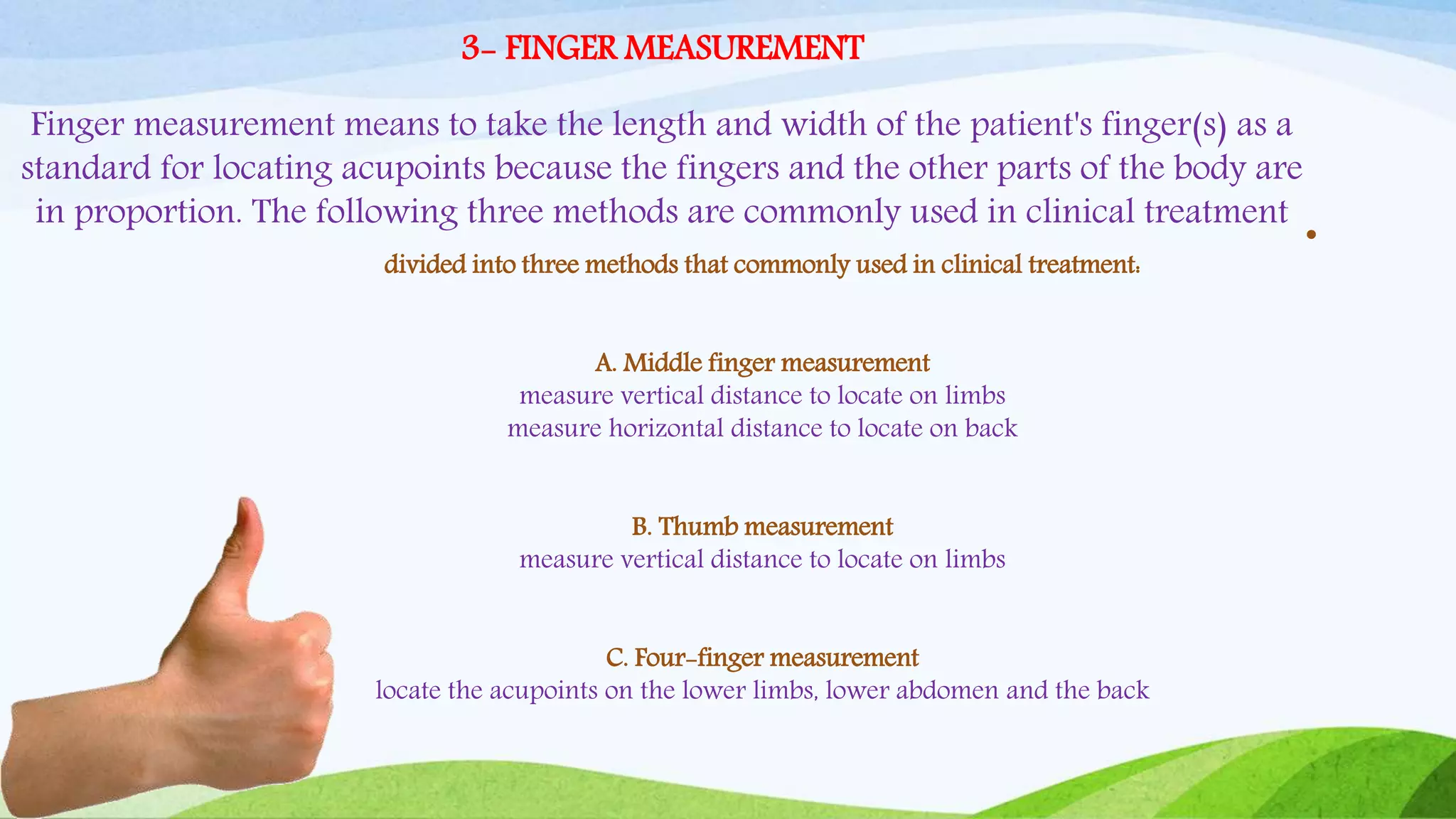 3- FINGER MEASUREMENT

Finger measurement means to take the length and width of the patient's finger(s) as a standard for locating acupoints because the fingers and the other parts of the body are in proportion. The following three methods are commonly used in clinical treatment .

divided into three methods that commonly used in clinical treatment:

A. Middle finger measurement
measure vertical distance to locate on limbs
measure horizontal distance to locate on back

B. Thumb measurement
measure vertical distance to locate on limbs

C. Four-finger measurement
locate the acupoints on the lower limbs, lower abdomen and the back